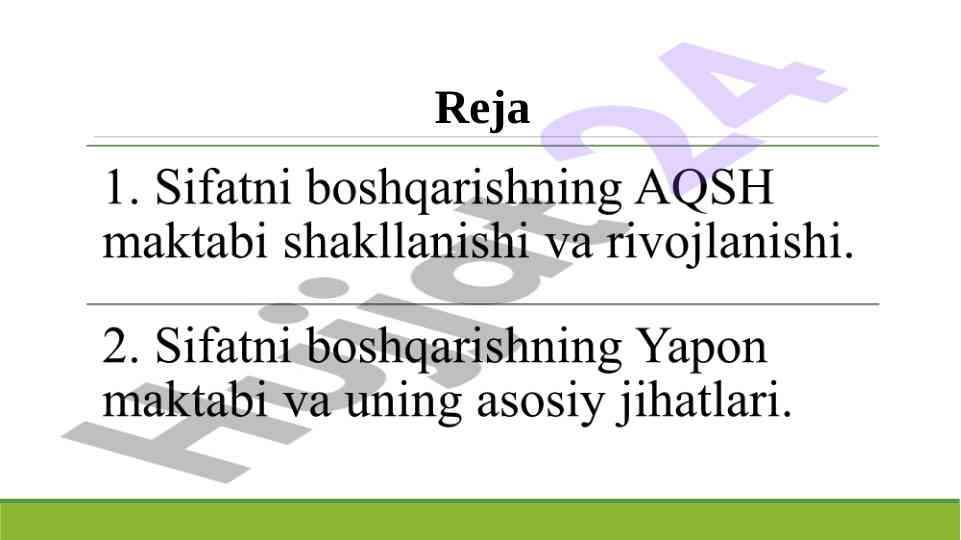 Reja

1. Sifatni boshqarishning AQSH maktabi shakllanishi va rivojlanishi.

2. Sifatni boshqarishning Yapon maktabi va uning asosiy jihatlari.

Hujjat24